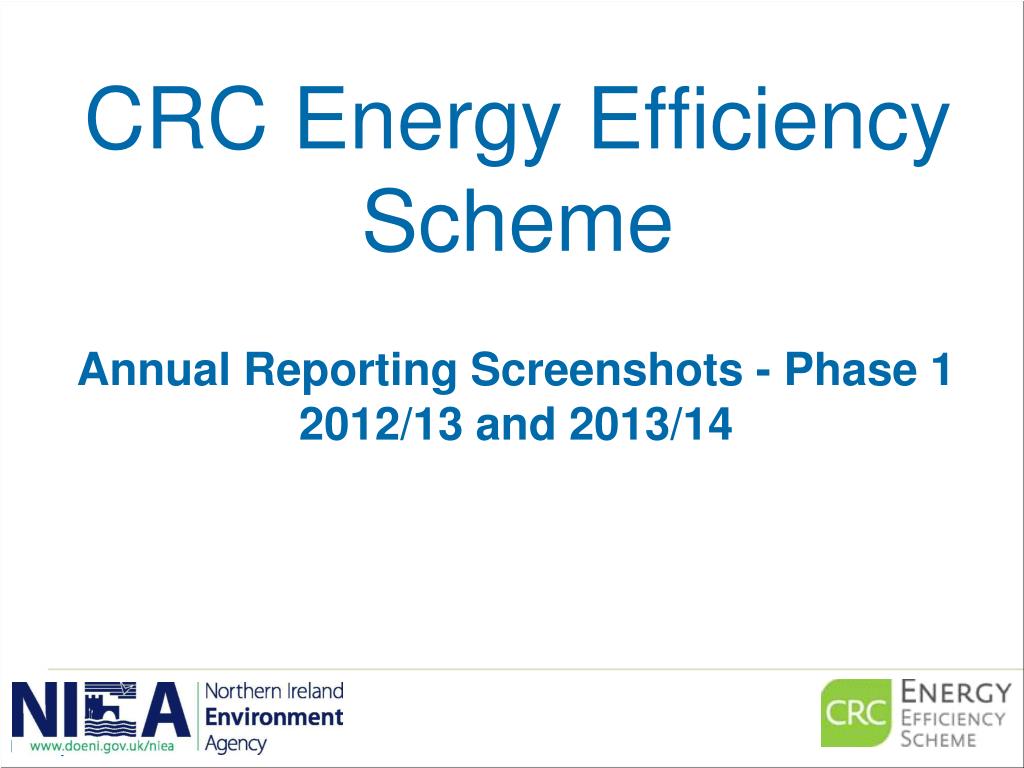 CRC Energy Efficiency Scheme

Annual Reporting Screenshots - Phase 1 2012/13 and 2013/14

NIEA
www.doeni.gov.uk/niea
Northern Ireland Environment Agency

CRC
ENERGY EFFICIENCY SCHEME